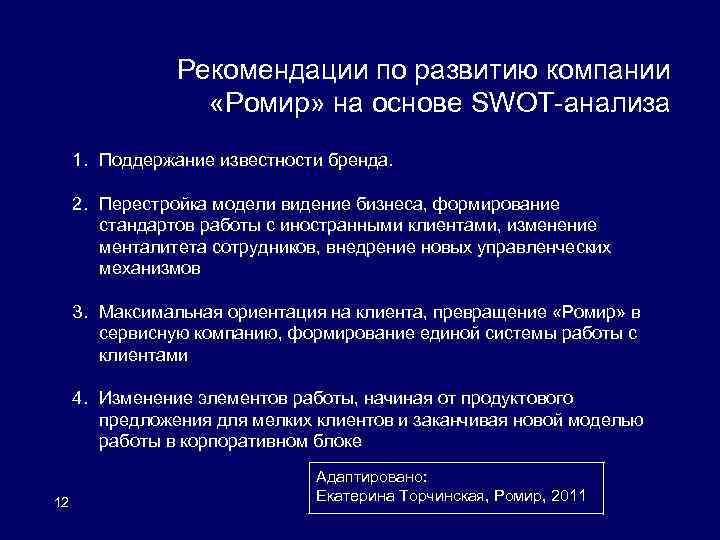 Рекомендации по развитию компании «Ромир» на основе SWOT-анализа

1. Поддержание известности бренда.

2. Перестройка модели видение бизнеса, формирование стандартов работы с иностранными клиентами, изменение менталитета сотрудников, внедрение новых управленческих механизмов

3. Максимальная ориентация на клиента, превращение «Ромир» в сервисную компанию, формирование единой системы работы с клиентами

4. Изменение элементов работы, начиная от продуктового предложения для мелких клиентов и заканчивая новой моделью работы в корпоративном блоке

Адаптировано:
Екатерина Торчинская, Ромир, 2011

12